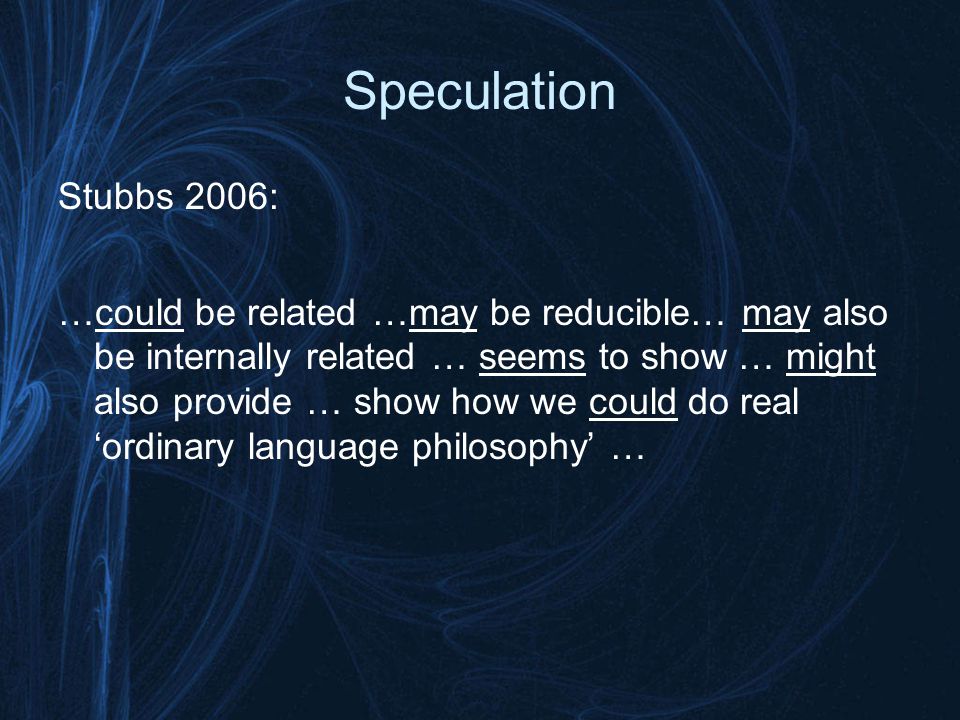 Speculation

Stubbs 2006:

…could be related …may be reducible… may also be internally related … seems to show … might also provide … show how we could do real ‘ordinary language philosophy’ …